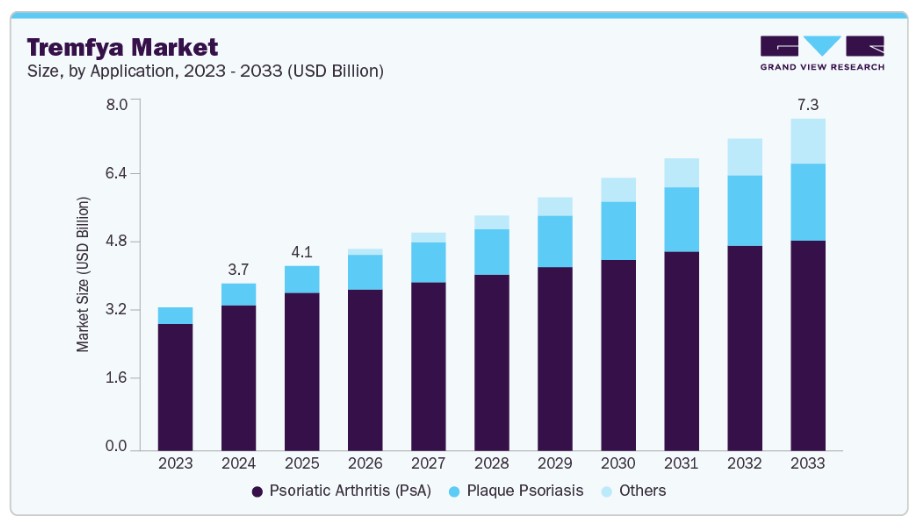 Tremfya Market
Size, by Application, 2023 - 2033 (USD Billion)

GRAND VIEW RESEARCH

Market Size (USD Billion)

8.0
6.4
4.8
3.2
1.6
0.0

3.7
4.1
7.3

2023 2024 2025 2026 2027 2028 2029 2030 2031 2032 2033

Psoriatic Arthritis (PsA) Plaque Psoriasis Others